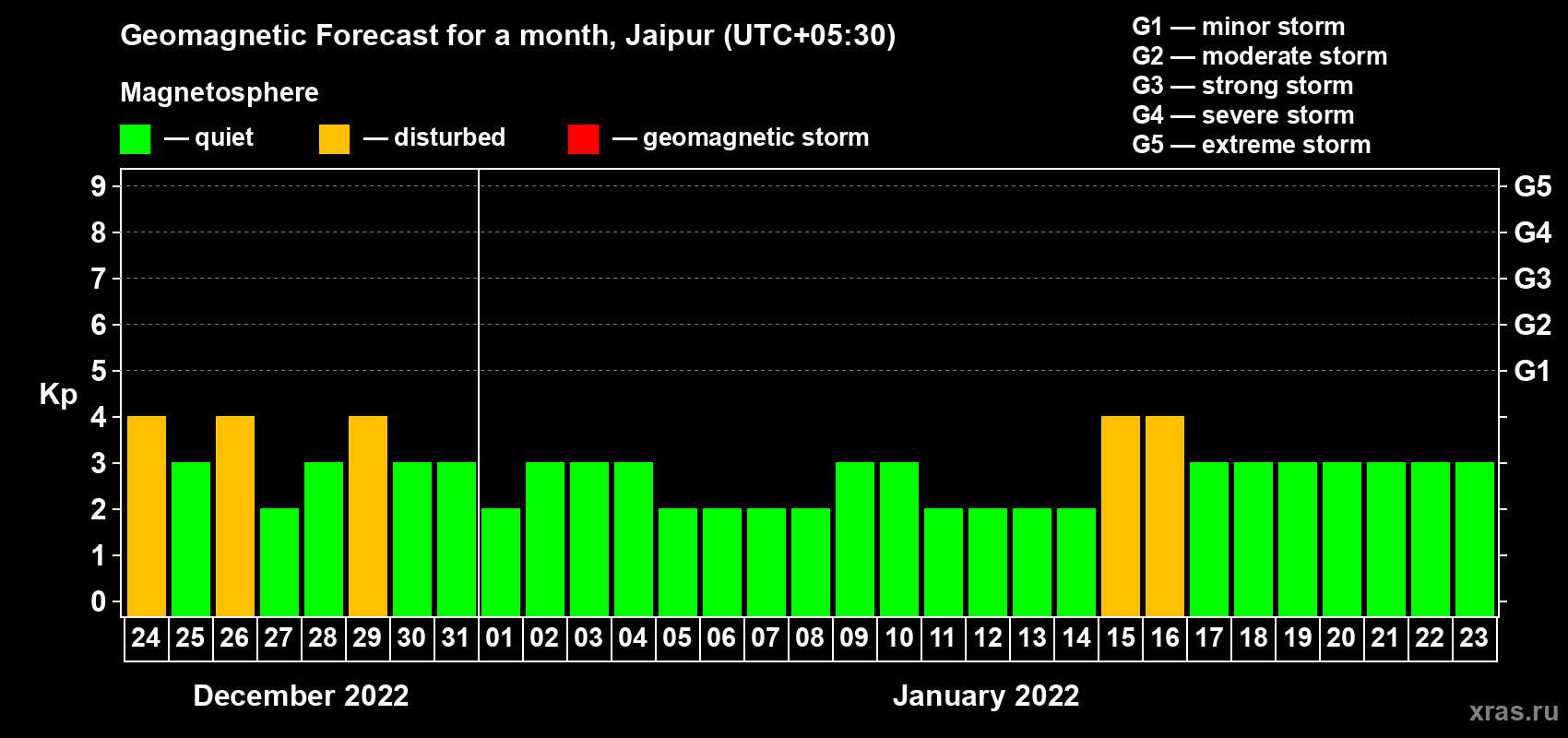 Geomagnetic Forecast for a month, Jaipur (UTC+05:30)

Magnetosphere

— quiet — disturbed — geomagnetic storm

G1 — minor storm
G2 — moderate storm
G3 — strong storm
G4 — severe storm
G5 — extreme storm

Kp

9 8 7 6 5 4 3 2 1 0

G5 G4 G3 G2 G1

24 25 26 27 28 29 30 31 01 02 03 04 05 06 07 08 09 10 11 12 13 14 15 16 17 18 19 20 21 22 23

December 2022

January 2022

xras.ru